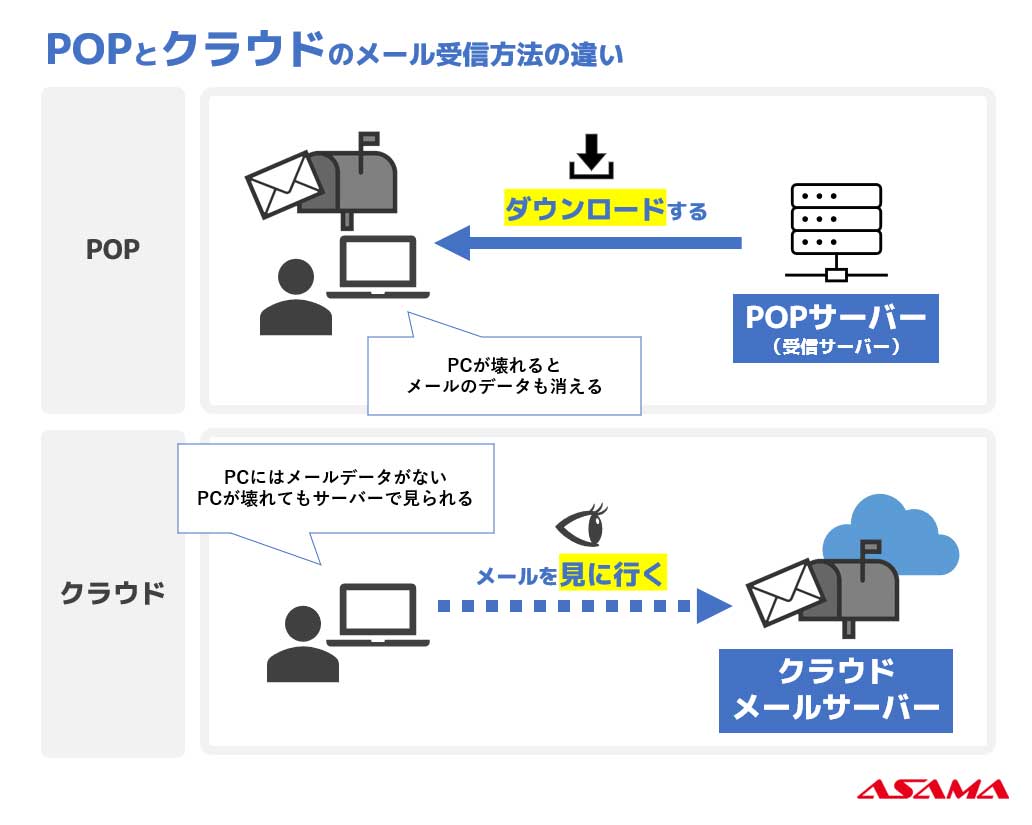 POPとクラウドのメール受信方法の違い

POP

ダウンロードする

POPサーバー
（受信サーバー）

PCが壊れると
メールのデータも消える

クラウド

PCにはメールデータがない
PCが壊れてもサーバーで見られる

メールを見に行く

クラウド
メールサーバー

ASAMA